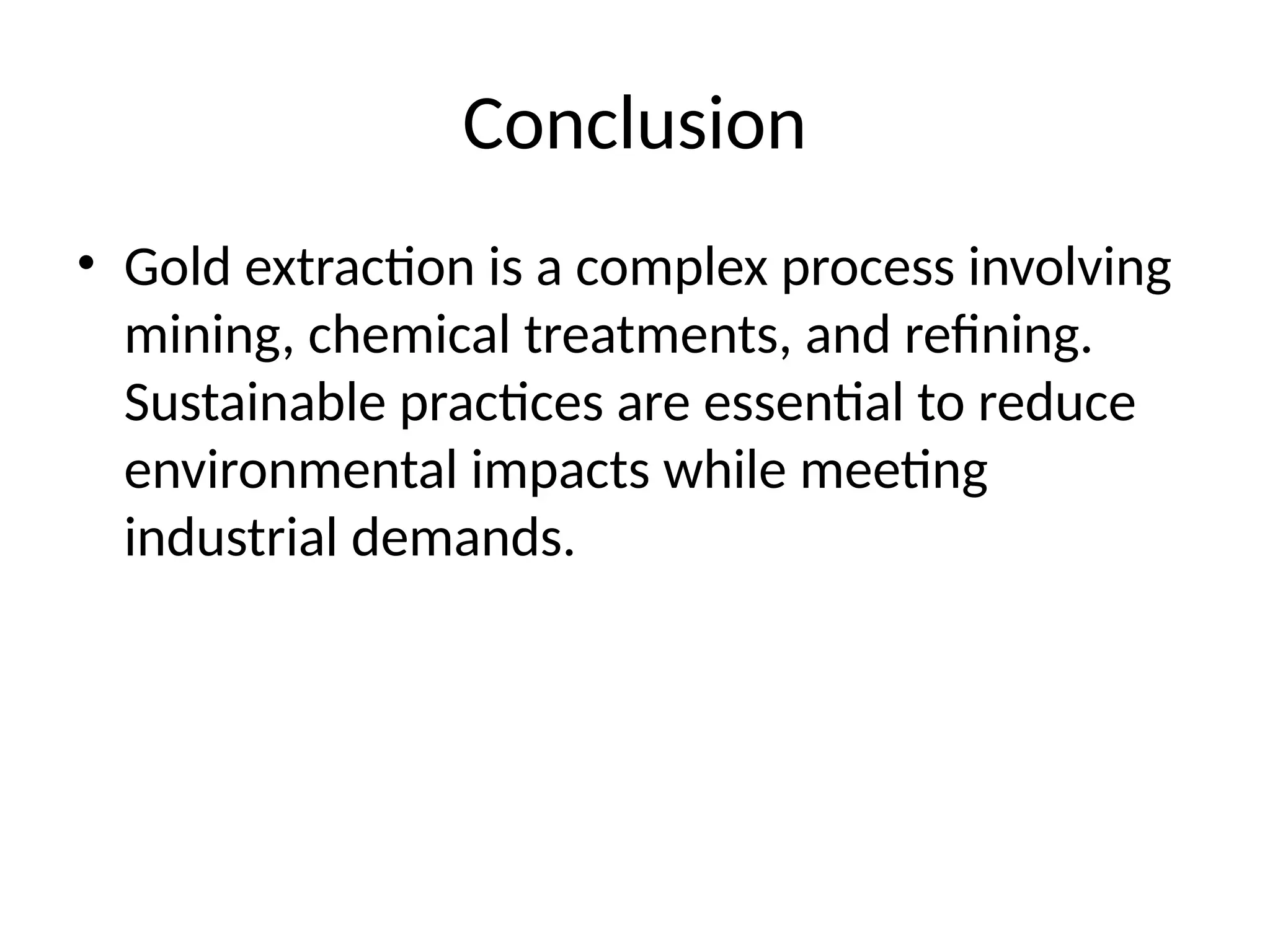 Conclusion

• Gold extraction is a complex process involving mining, chemical treatments, and refining. Sustainable practices are essential to reduce environmental impacts while meeting industrial demands.